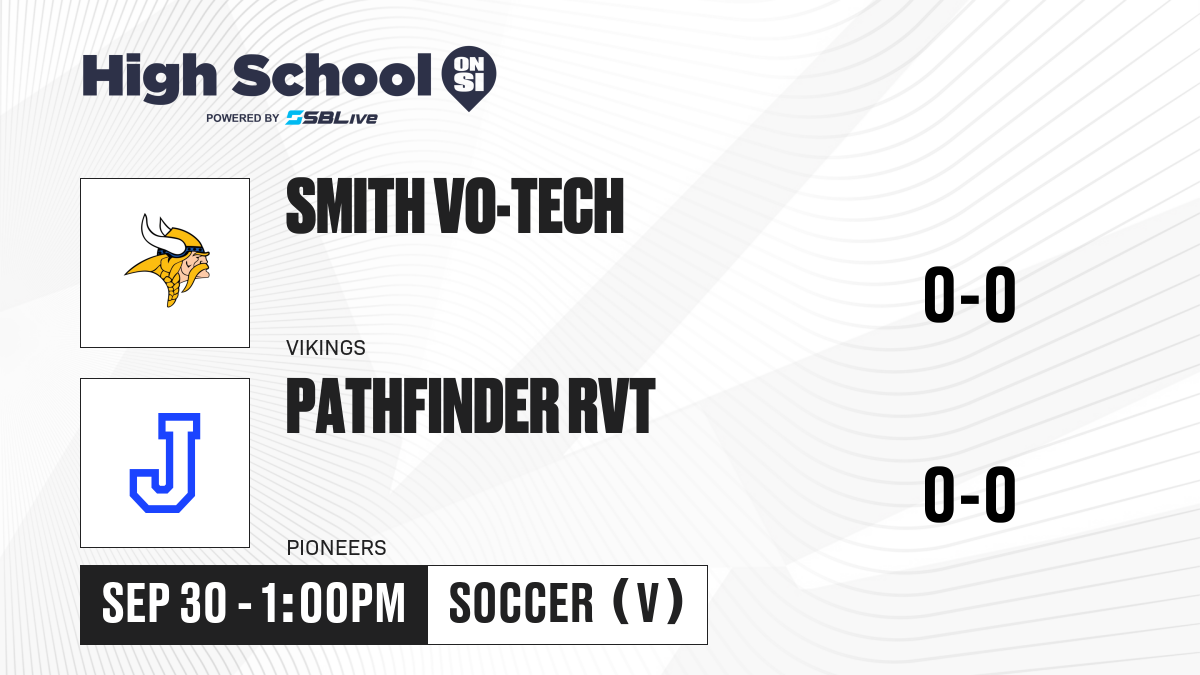 High School ON SI
POWERED BY SBLive

SMITH VO-TECH
VIKINGS
0-0

J
PATHFINDER RVT
PIONEERS
0-0

SEP 30 - 1:00PM
SOCCER (V)